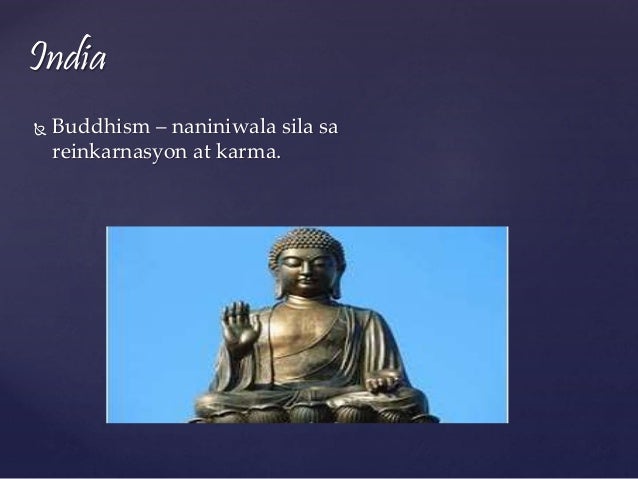 India

Buddhism – naniniwala sila sa reinkarnasyon at karma.